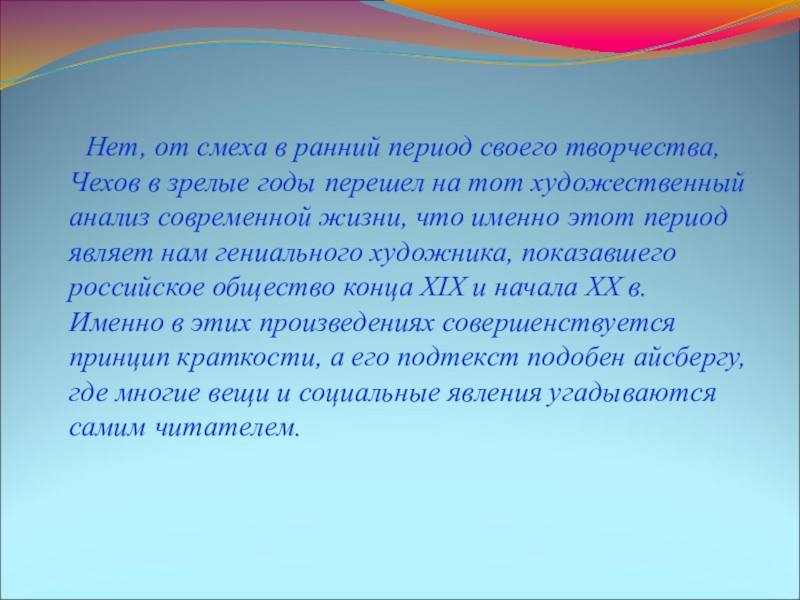 Нет, от смеха в ранний период своего творчества, Чехов в зрелые годы перешел на тот художественный анализ современной жизни, что именно этот период являет нам гениального художника, показавшего российское общество конца XIX и начала XX в. Именно в этих произведениях совершенствуется принцип краткости, а его подтекст подобен айсбергу, где многие вещи и социальные явления угадываются самим читателем.